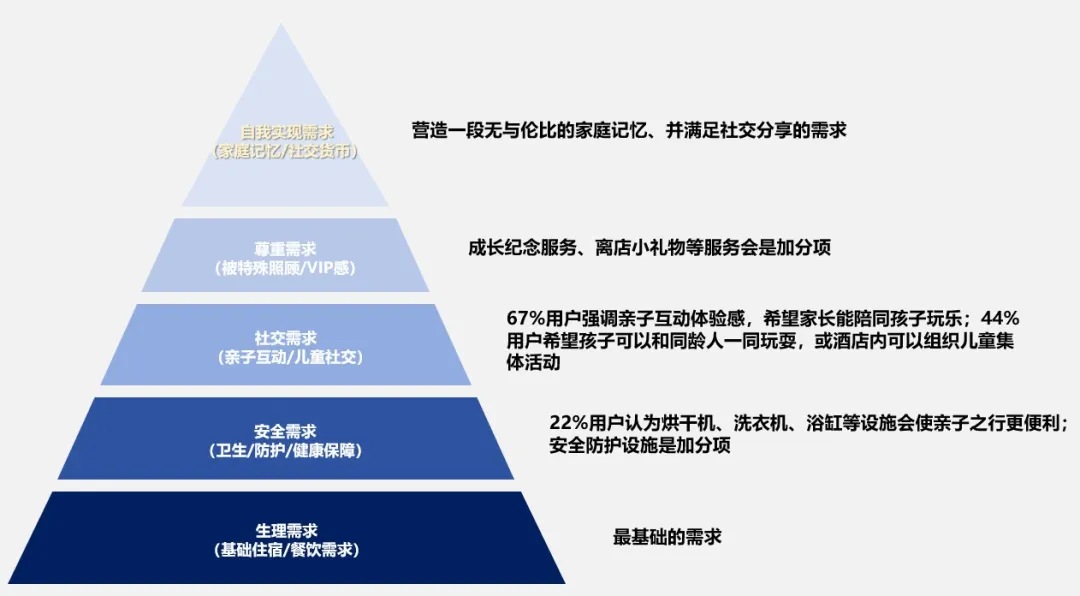 自我实现需求
（家庭记忆/社交货币）

营造一段无与伦比的家庭记忆、并满足社交分享的需求

尊重需求
（被特殊照顾/VIP感）

成长纪念服务、离店小礼物等服务会是加分项

社交需求
（亲子互动/儿童社交）

67%用户强调亲子互动体验感，希望家长能陪同孩子玩乐；44%用户希望孩子可以和同龄人一同玩耍，或酒店内可以组织儿童集体活动

安全需求
（卫生/防护/健康保障）

22%用户认为烘干机、洗衣机、浴缸等设施会使亲子之行更便利；安全防护设施是加分项

生理需求
（基础住宿/餐饮需求）

最基础的需求